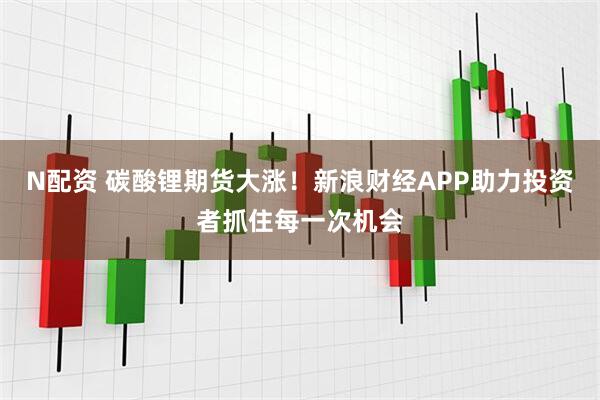 N配资 碳酸锂期货大涨！新浪财经APP助力投资者抓住每一次机会